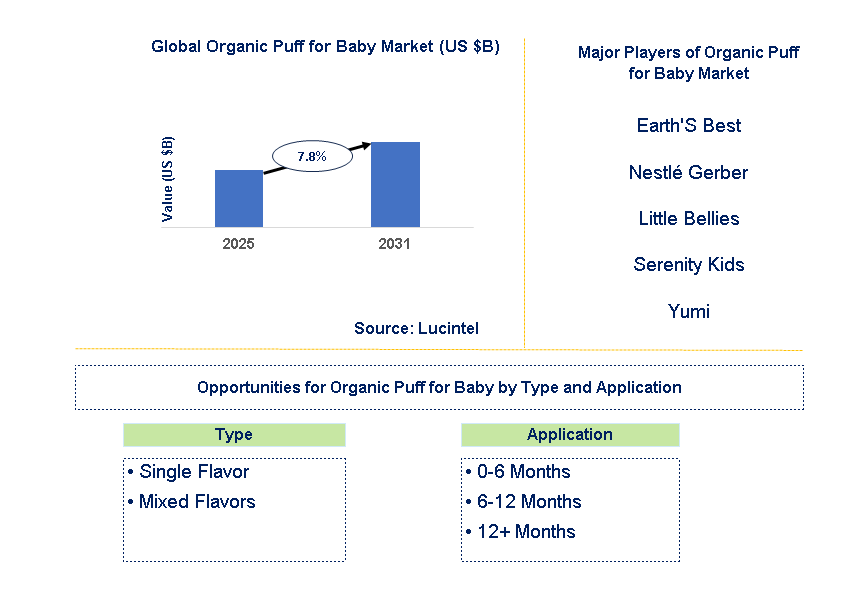 Global Organic Puff for Baby Market (US $B)

Value (US $B)

7.8%

2025

2031

Source: Lucintel

Major Players of Organic Puff for Baby Market

Earth'S Best

Nestlé Gerber

Little Bellies

Serenity Kids

Yumi

Opportunities for Organic Puff for Baby by Type and Application

Type

• Single Flavor
• Mixed Flavors

Application

• 0-6 Months
• 6-12 Months
• 12+ Months